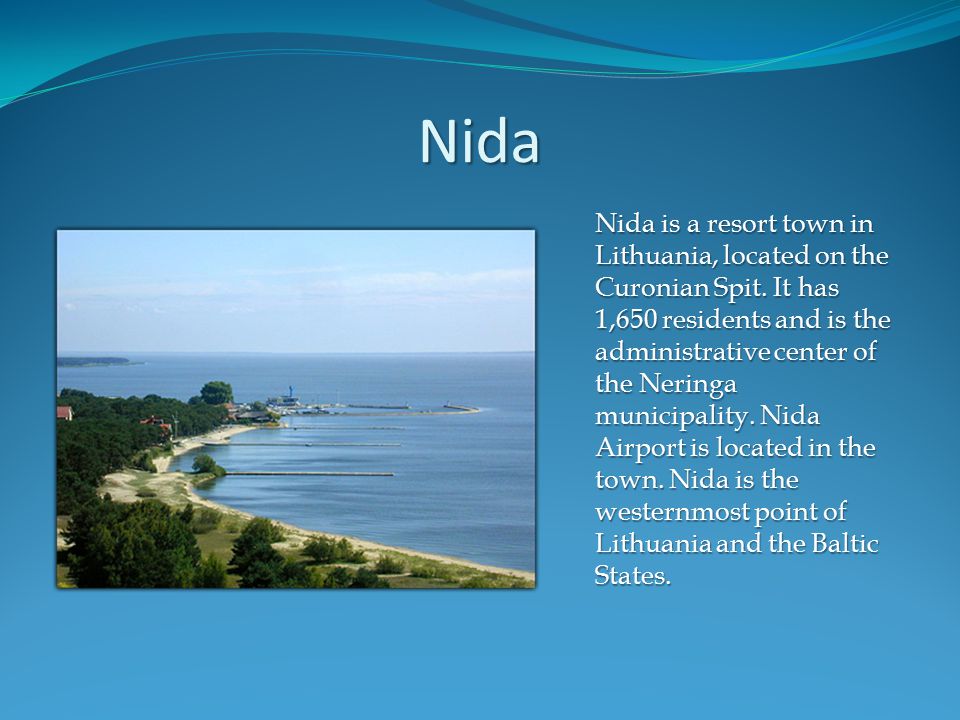 Nida

Nida is a resort town in Lithuania, located on the Curonian Spit. It has 1,650 residents and is the administrative center of the Neringa municipality. Nida Airport is located in the town. Nida is the westernmost point of Lithuania and the Baltic States.